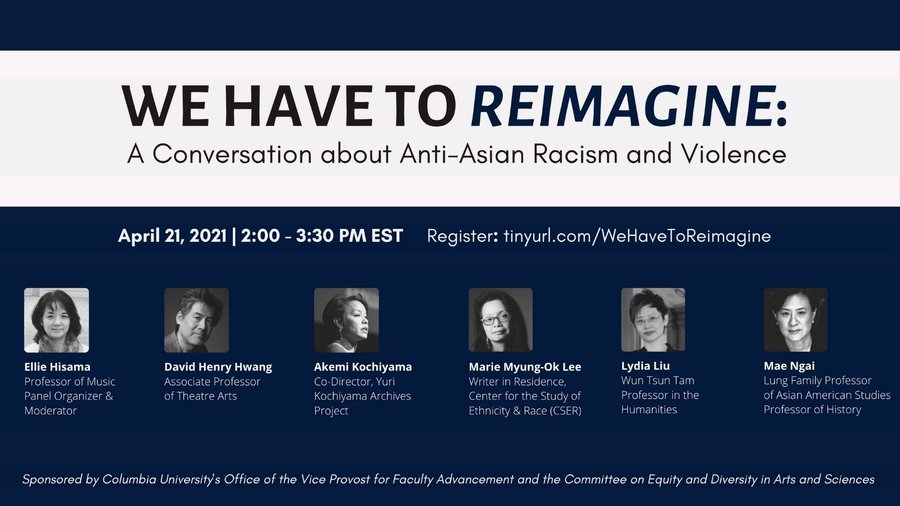 WE HAVE TO REIMAGINE:
A Conversation about Anti-Asian Racism and Violence

April 21, 2021 | 2:00 - 3:30 PM EST Register: tinyurl.com/WeHaveToReimagine

Ellie Hisama
Professor of Music
Panel Organizer & Moderator

David Henry Hwang
Associate Professor of Theatre Arts

Akemi Kochiyama
Co-Director, Yuri Kochiyama Archives Project

Marie Myung-Ok Lee
Writer in Residence, Center for the Study of Ethnicity & Race (CSER)

Lydia Liu
Wun Tsun Tam Professor in the Humanities

Mae Ngai
Lung Family Professor of Asian American Studies
Professor of History

Sponsored by Columbia University's Office of the Vice Provost for Faculty Advancement and the Committee on Equity and Diversity in Arts and Sciences